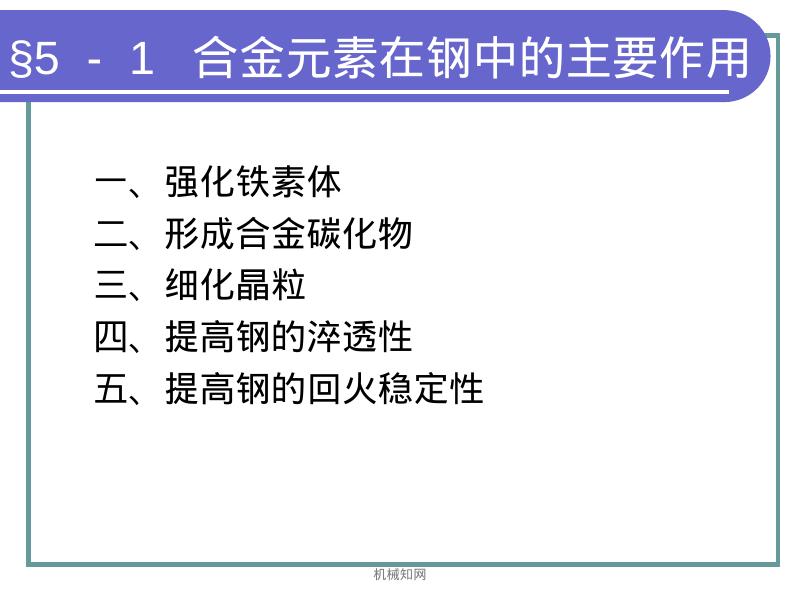 §5 - 1　合金元素在钢中的主要作用

一、强化铁素体
二、形成合金碳化物
三、细化晶粒
四、提高钢的淬透性
五、提高钢的回火稳定性

机械知网